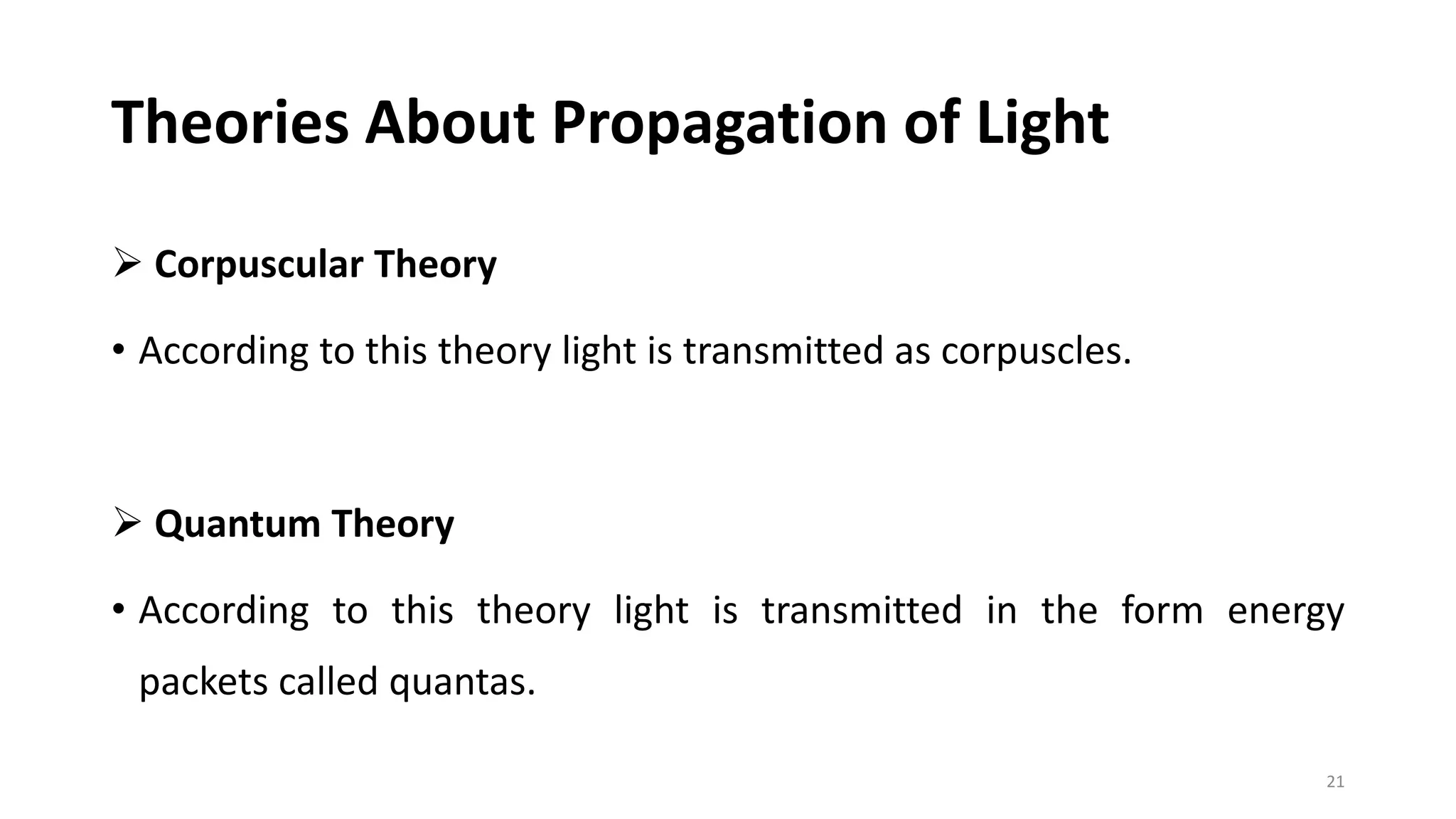 Theories About Propagation of Light

➢ Corpuscular Theory

• According to this theory light is transmitted as corpuscles.

➢ Quantum Theory

• According to this theory light is transmitted in the form energy packets called quantas.

21